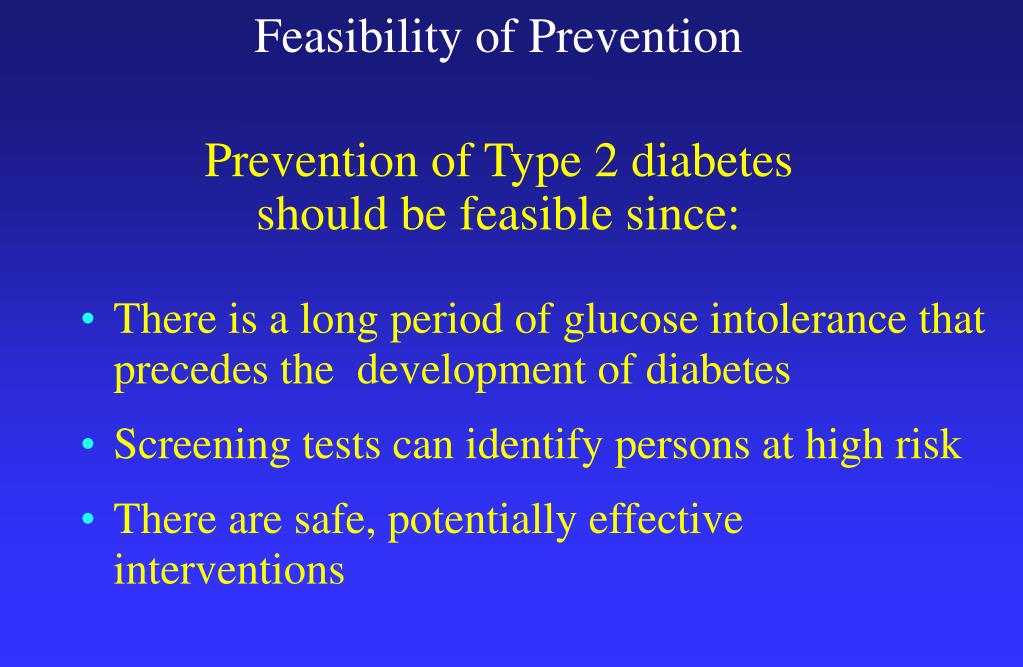 Feasibility of Prevention

Prevention of Type 2 diabetes should be feasible since:

• There is a long period of glucose intolerance that precedes the development of diabetes

• Screening tests can identify persons at high risk

• There are safe, potentially effective interventions